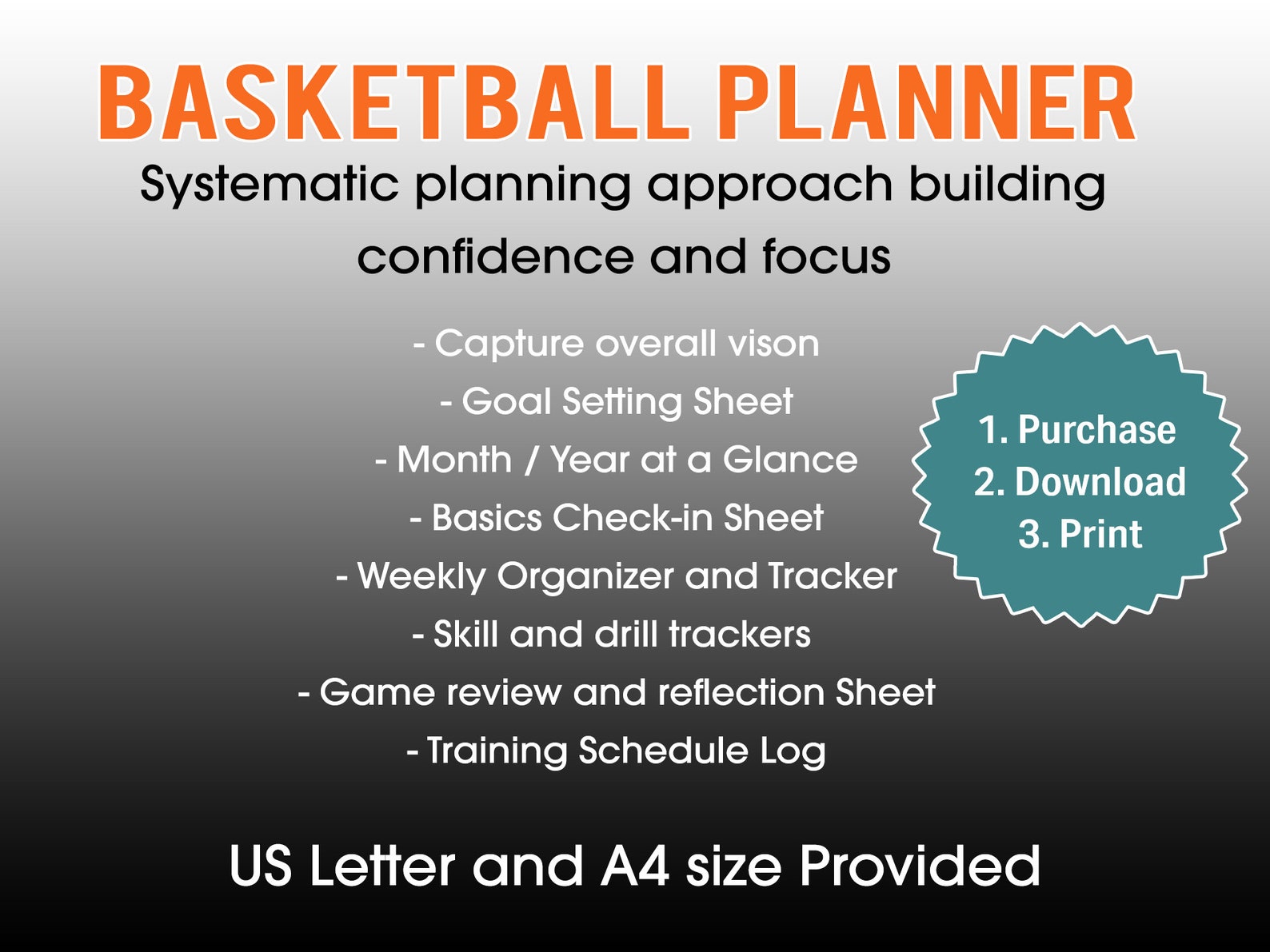 BASKETBALL PLANNER

Systematic planning approach building confidence and focus

- Capture overall vison
- Goal Setting Sheet
- Month / Year at a Glance
- Basics Check-in Sheet
- Weekly Organizer and Tracker
- Skill and drill trackers
- Game review and reflection Sheet
- Training Schedule Log

1. Purchase
2. Download
3. Print

US Letter and A4 size Provided